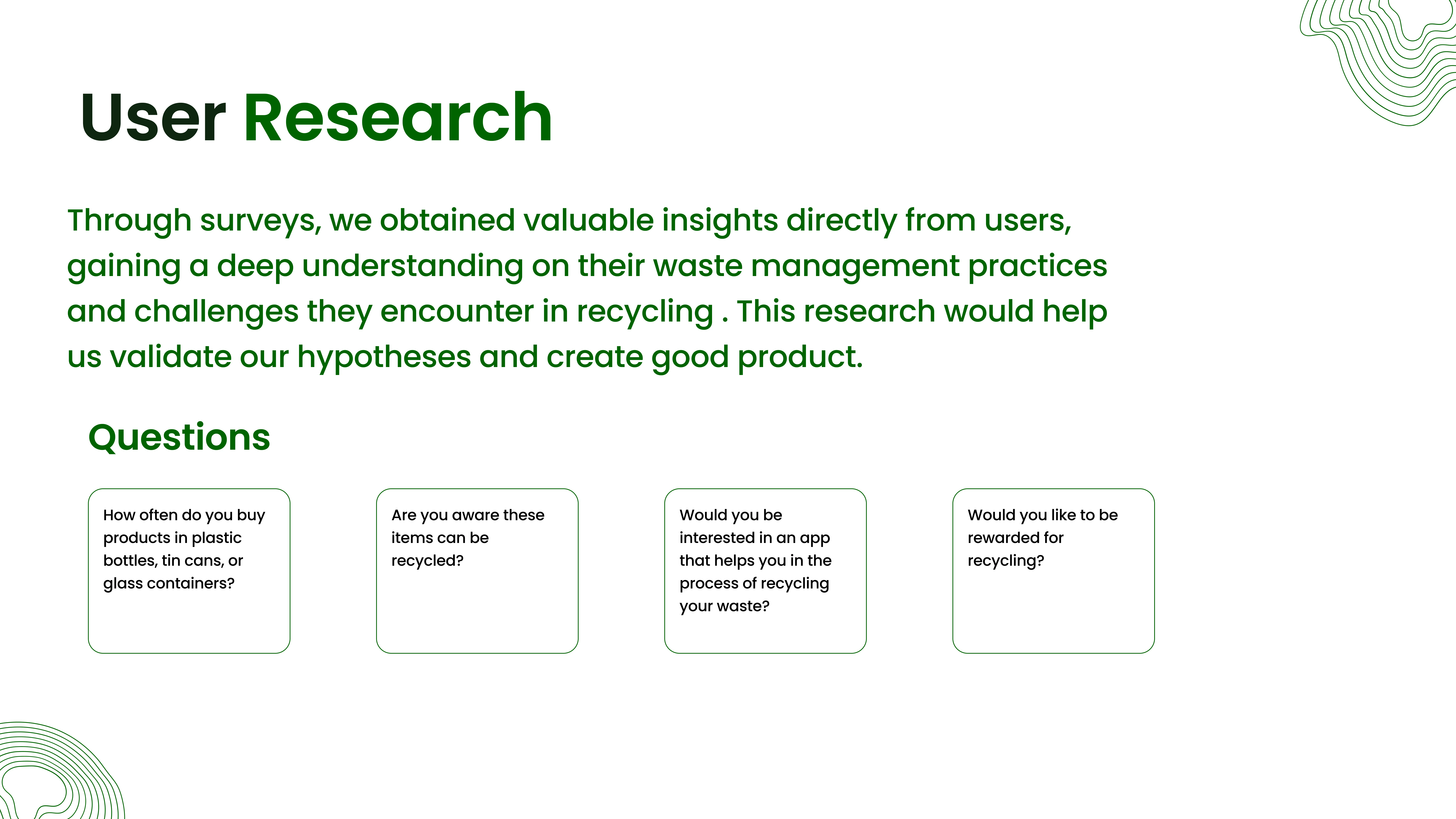 User Research

Through surveys, we obtained valuable insights directly from users, gaining a deep understanding on their waste management practices and challenges they encounter in recycling . This research would help us validate our hypotheses and create good product.

Questions

How often do you buy products in plastic bottles, tin cans, or glass containers?

Are you aware these items can be recycled?

Would you be interested in an app that helps you in the process of recycling your waste?

Would you like to be rewarded for recycling?